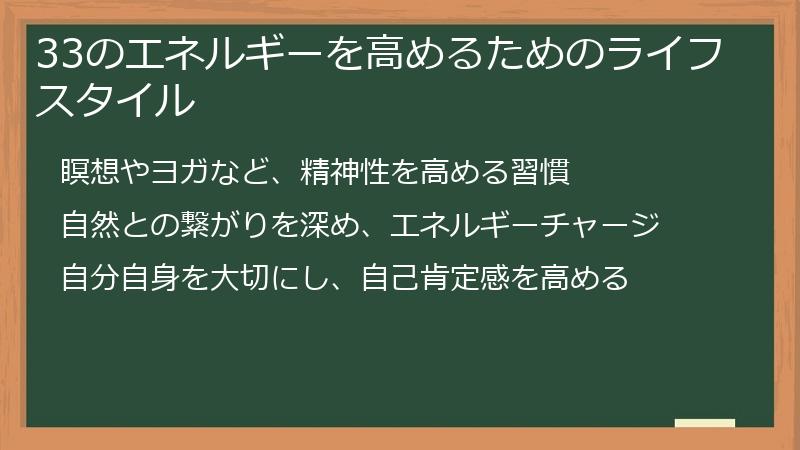 33のエネルギーを高めるためのライフスタイル

瞑想やヨガなど、精神性を高める習慣

自然との繋がりを深め、エネルギーチャージ

自分自身を大切にし、自己肯定感を高める